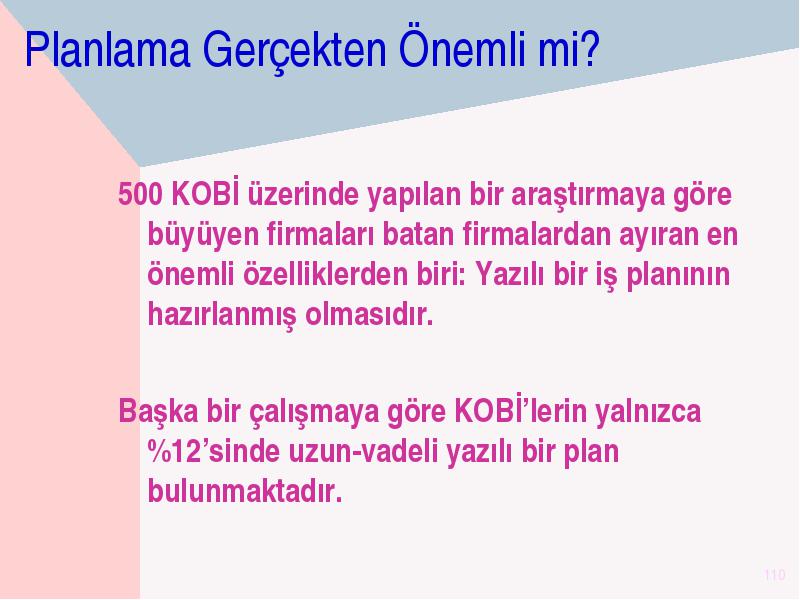 Planlama Gerçekten Önemli mi?

500 KOBİ üzerinde yapılan bir araştırmaya göre büyüyen firmaları batan firmalardan ayıran en önemli özelliklerden biri: Yazılı bir iş planının hazırlanmış olmasıdır.

Başka bir çalışmaya göre KOBİ'lerin yalnızca %12'sinde uzun-vadeli yazılı bir plan bulunmaktadır.

110